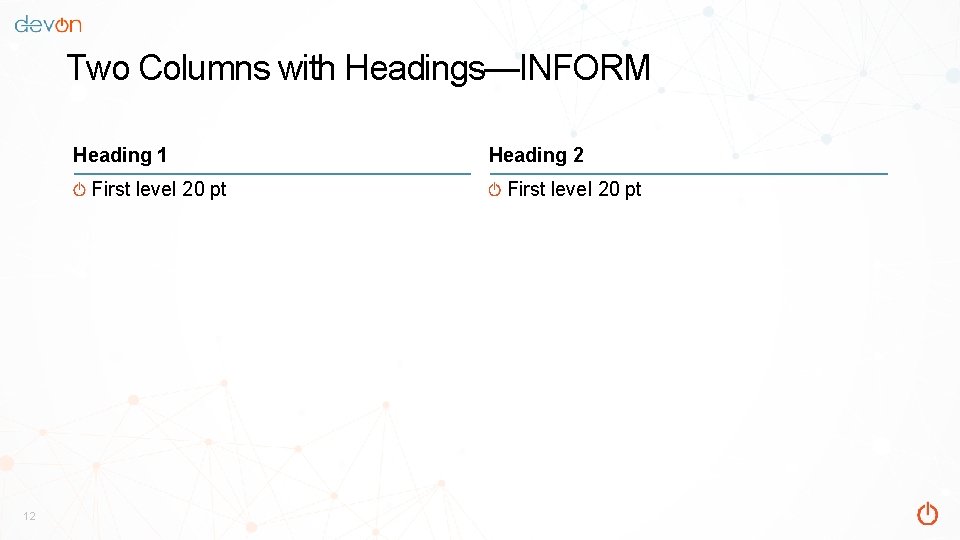 devon

Two Columns with Headings—INFORM

Heading 1

First level 20 pt

Heading 2

First level 20 pt

12